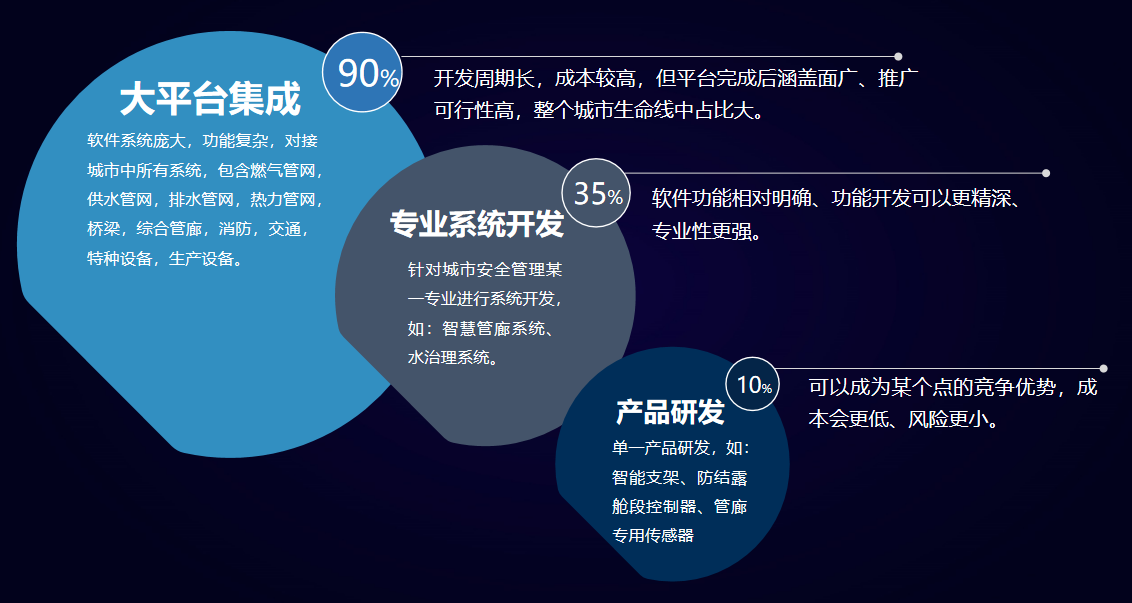 大平台集成

软件系统庞大，功能复杂，对接城市中所有系统，包含燃气管网，供水管网，排水管网，热力管网，桥梁，综合管廊，消防，交通，特种设备，生产设备。

90%

开发周期长，成本较高，但平台完成后涵盖面广、推广可行性高，整个城市生命线中占比大。

专业系统开发

针对城市安全管理某一专业进行系统开发，如：智慧管廊系统、水治理系统。

35%

软件功能相对明确、功能开发可以更精深、专业性更强。

产品研发

单一产品研发，如：智能支架、防结露舱段控制器、管廊专用传感器

10%

可以成为某个点的竞争优势，成本会更低、风险更小。